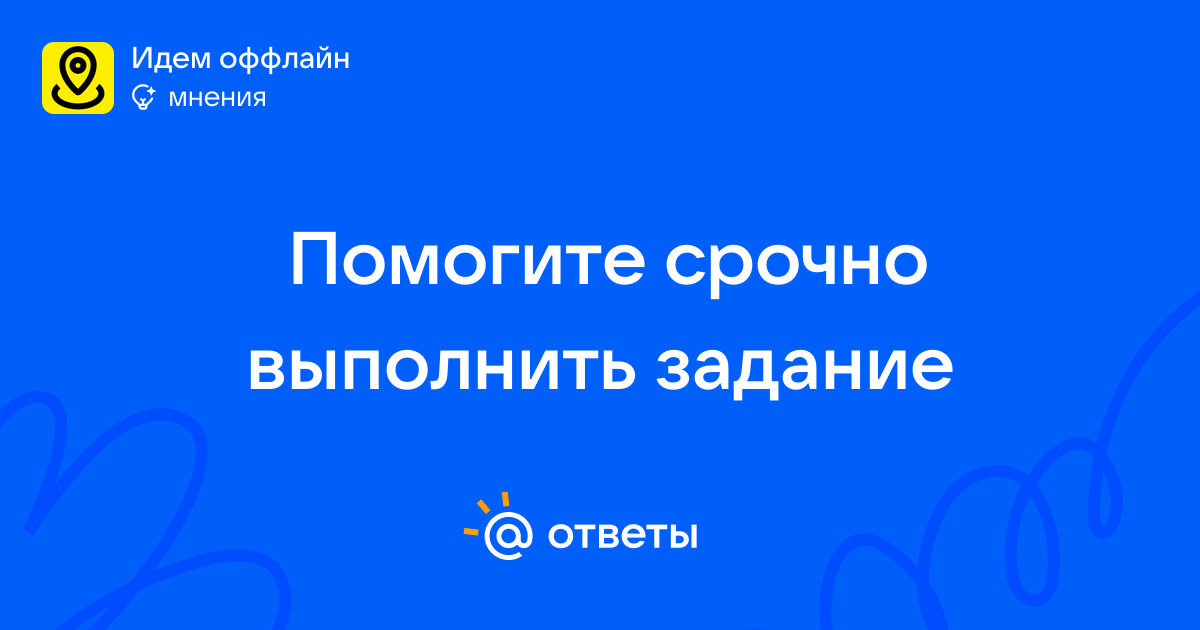 Идем оффлайн
мнения

Помогите срочно выполнить задание

@ ответы